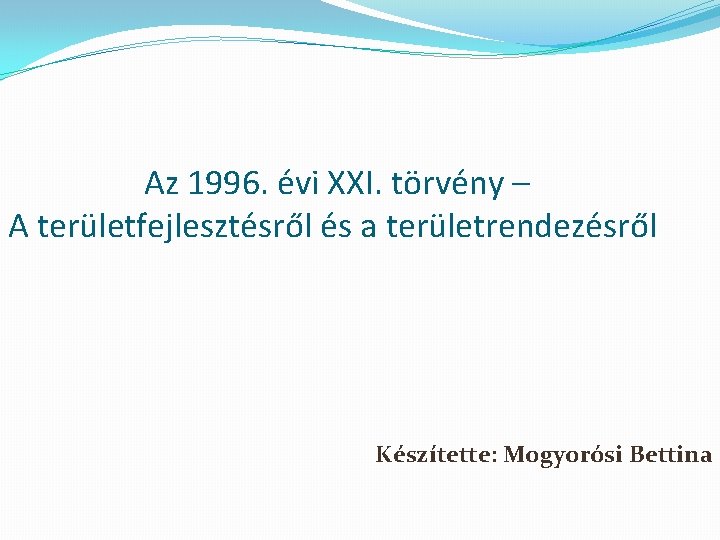 Az 1996. évi XXI. törvény –
A területfejlesztésről és a területrendezésről

Készítette: Mogyorósi Bettina